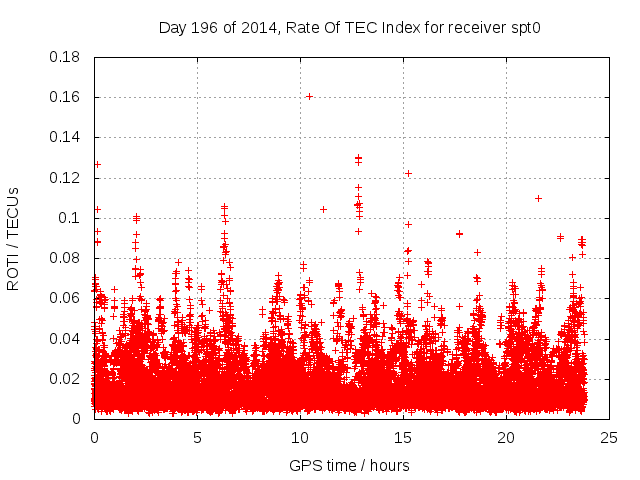 Day 196 of 2014, Rate Of TEC Index for receiver spt0

ROTI / TECUs

0.18
0.16
0.14
0.12
0.1
0.08
0.06
0.04
0.02
0

0
5
10
15
20
25

GPS time / hours